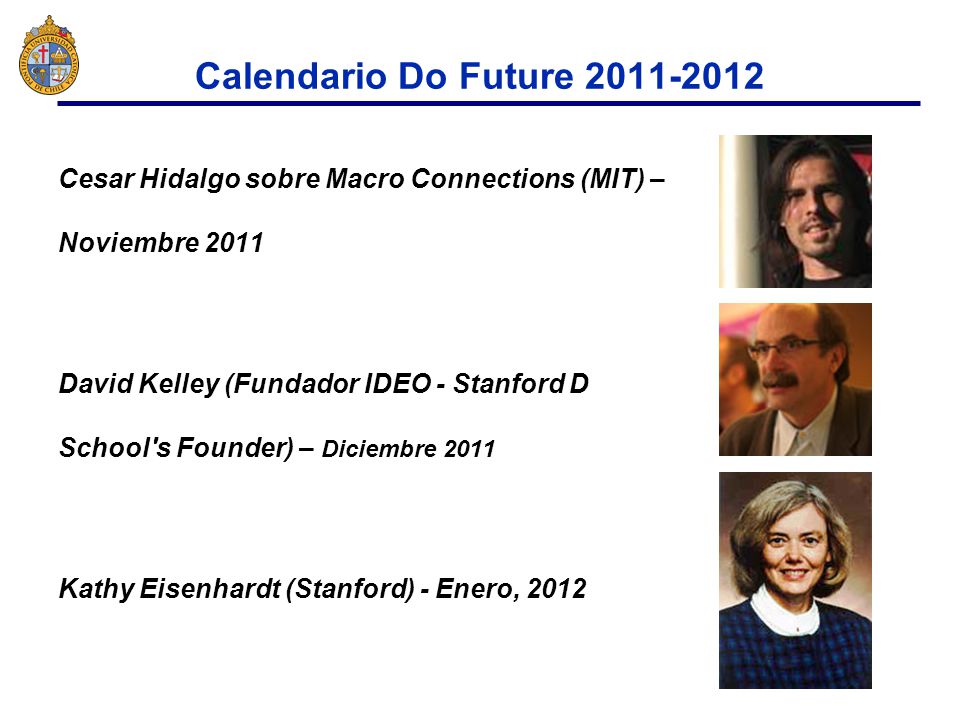 Calendario Do Future 2011-2012

Cesar Hidalgo sobre Macro Connections (MIT) – Noviembre 2011

David Kelley (Fundador IDEO - Stanford D School's Founder) – Diciembre 2011

Kathy Eisenhardt (Stanford) - Enero, 2012